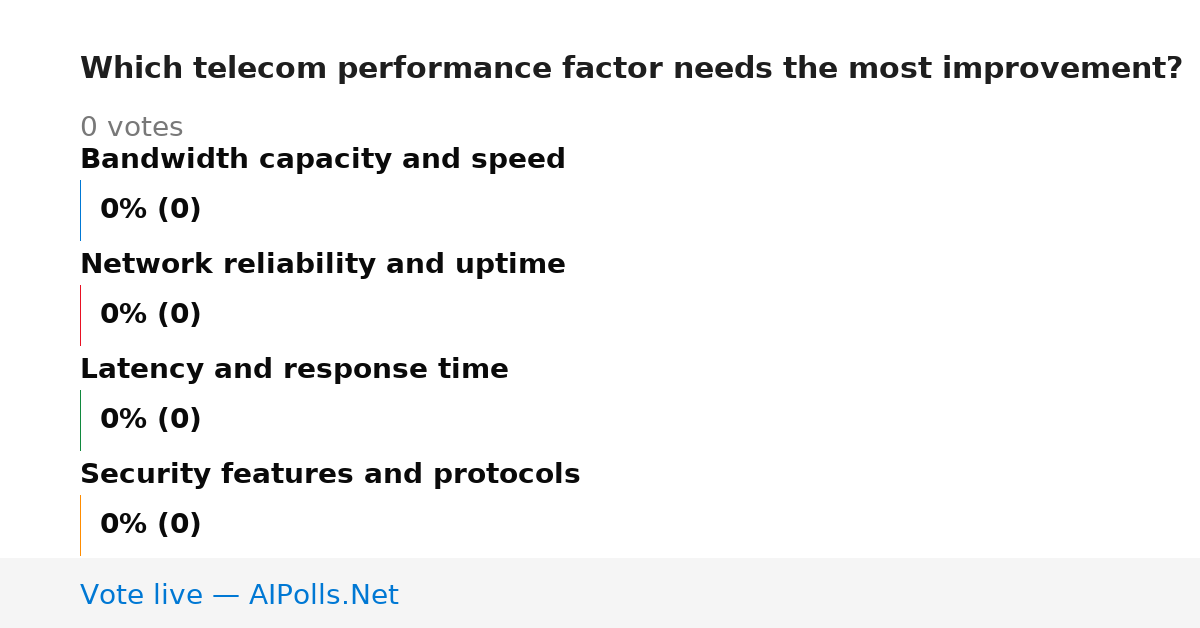 Which telecom performance factor needs the most improvement?

0 votes

Bandwidth capacity and speed

0% (0)

Network reliability and uptime

0% (0)

Latency and response time

0% (0)

Security features and protocols

0% (0)

Vote live — AIPolls.Net